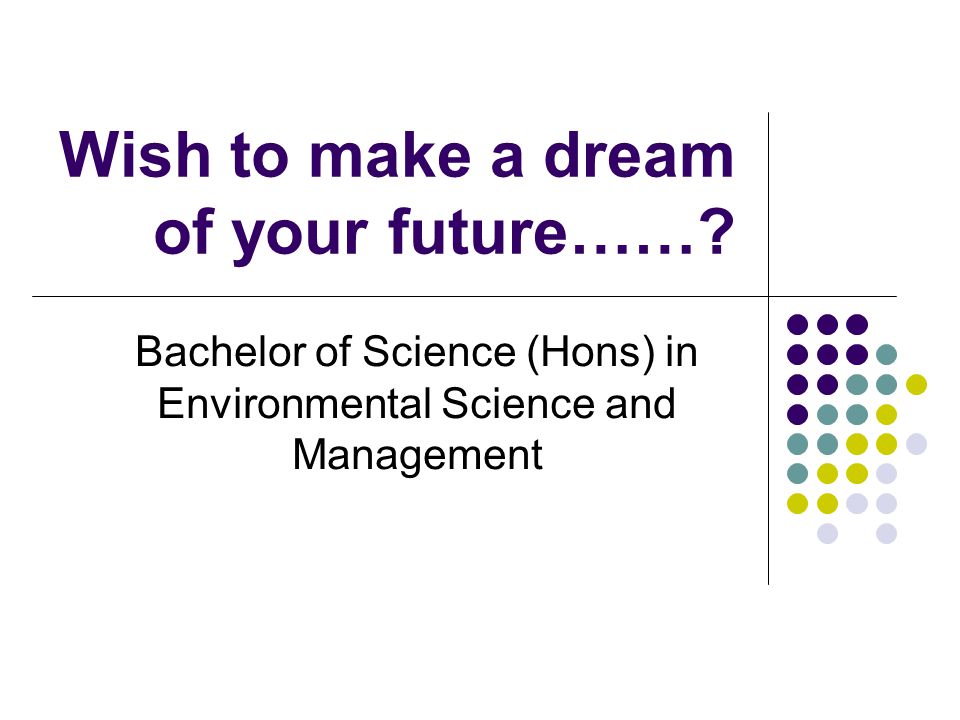 Wish to make a dream of your future……?

Bachelor of Science (Hons) in Environmental Science and Management